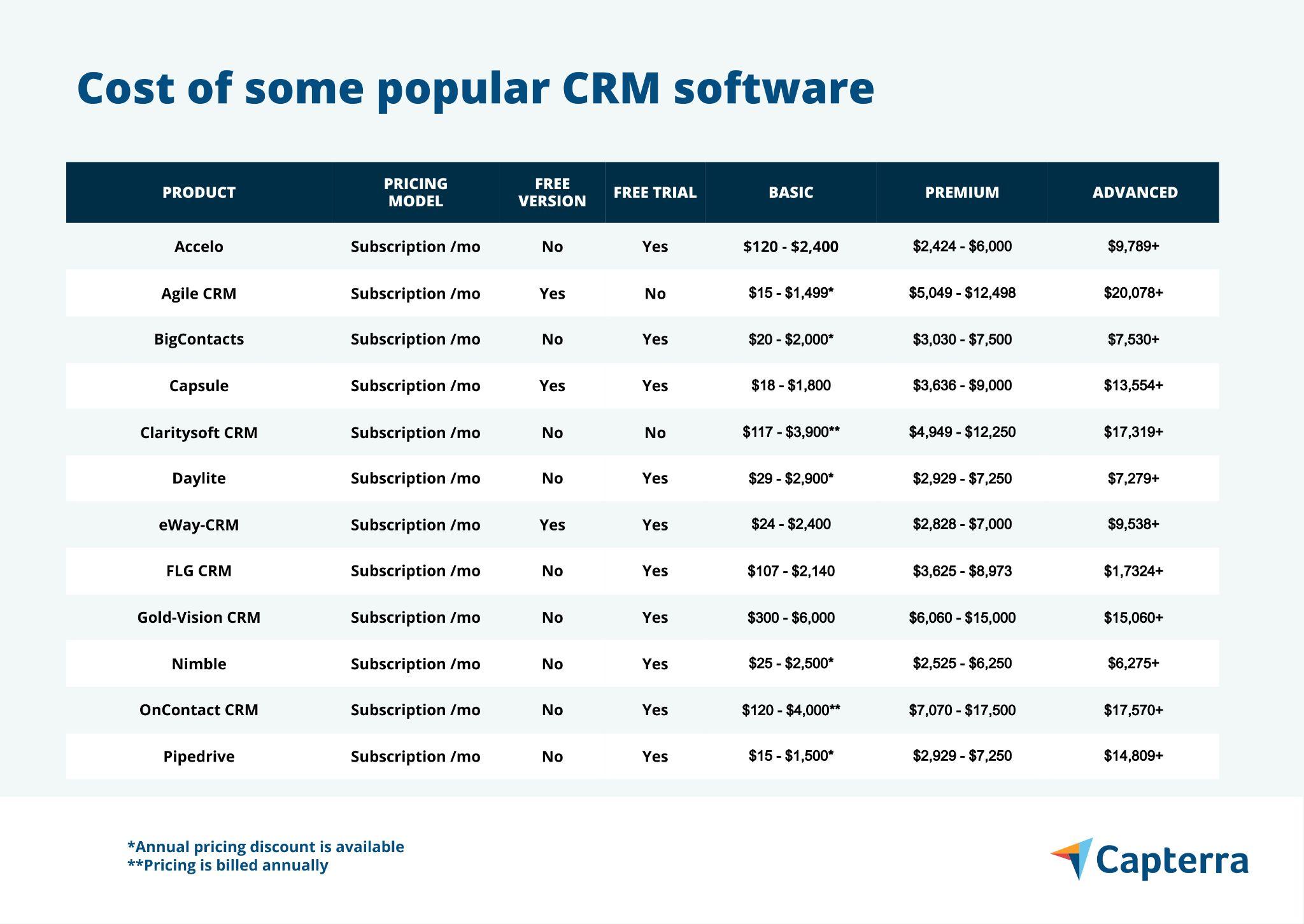 Cost of some popular CRM software

| PRODUCT | PRICING MODEL | FREE VERSION | FREE TRIAL | BASIC | PREMIUM | ADVANCED |
|---|---|---|---|---|---|---|
| Accelo | Subscription /mo | No | Yes | \$120 - \$2,400 | \$2,424 - \$6,000 | \$9,789+ |
| Agile CRM | Subscription /mo | Yes | No | \$15 - \$1,499* | \$5,049 - \$12,498 | \$20,078+ |
| BigContacts | Subscription /mo | No | Yes | \$20 - \$2,000* | \$3,030 - \$7,500 | \$7,530+ |
| Capsule | Subscription /mo | Yes | Yes | \$18 - \$1,800 | \$3,636 - \$9,000 | \$13,554+ |
| Claritysoft CRM | Subscription /mo | No | No | \$117 - \$3,900** | \$4,949 - \$12,250 | \$17,319+ |
| Daylite | Subscription /mo | No | Yes | \$29 - \$2,900* | \$2,929 - \$7,250 | \$7,279+ |
| eWay-CRM | Subscription /mo | Yes | Yes | \$24 - \$2,400 | \$2,828 - \$7,000 | \$9,538+ |
| FLG CRM | Subscription /mo | No | Yes | \$107 - \$2,140 | \$3,625 - \$8,973 | \$1,7324+ |
| Gold-Vision CRM | Subscription /mo | No | Yes | \$300 - \$6,000 | \$6,060 - \$15,000 | \$15,060+ |
| Nimble | Subscription /mo | No | Yes | \$25 - \$2,500* | \$2,525 - \$6,250 | \$6,275+ |
| OnContact CRM | Subscription /mo | No | Yes | \$120 - \$4,000** | \$7,070 - \$17,500 | \$17,570+ |
| Pipedrive | Subscription /mo | No | Yes | \$15 - \$1,500* | \$2,929 - \$7,250 | \$14,809+ |

*Annual pricing discount is available
**Pricing is billed annually

Capterra